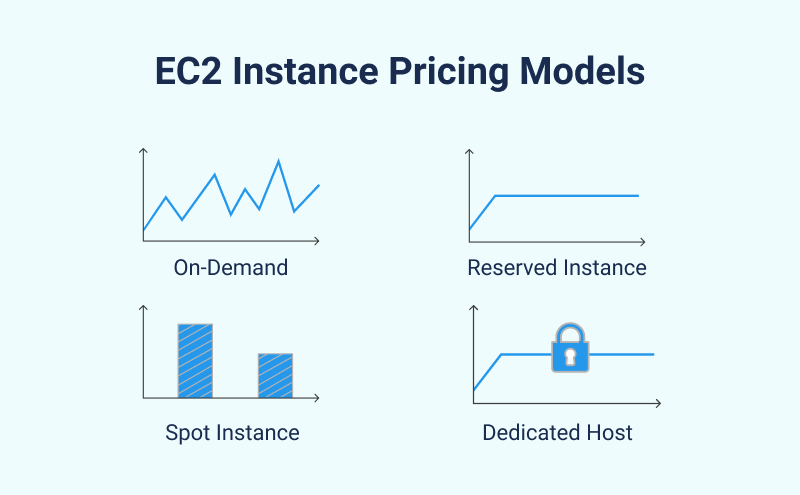 EC2 Instance Pricing Models

On-Demand

Reserved Instance

Spot Instance

Dedicated Host